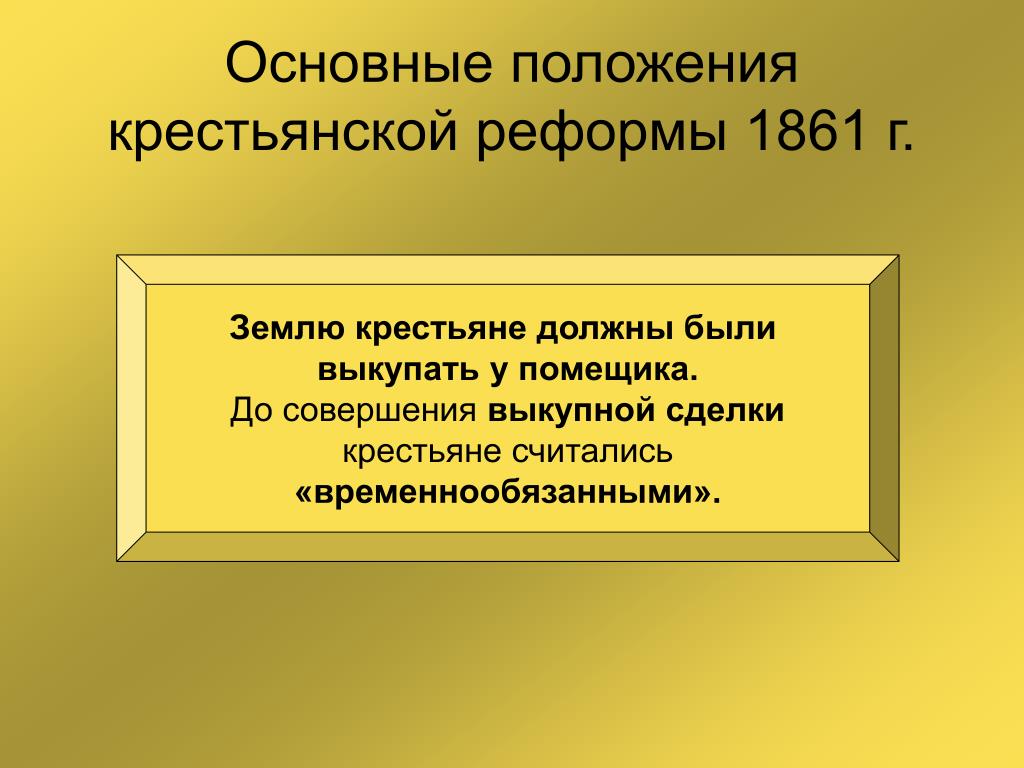 Основные положения крестьянской реформы 1861 г.

Землю крестьяне должны были выкупать у помещика.
До совершения выкупной сделки крестьяне считались «временнообязанными».